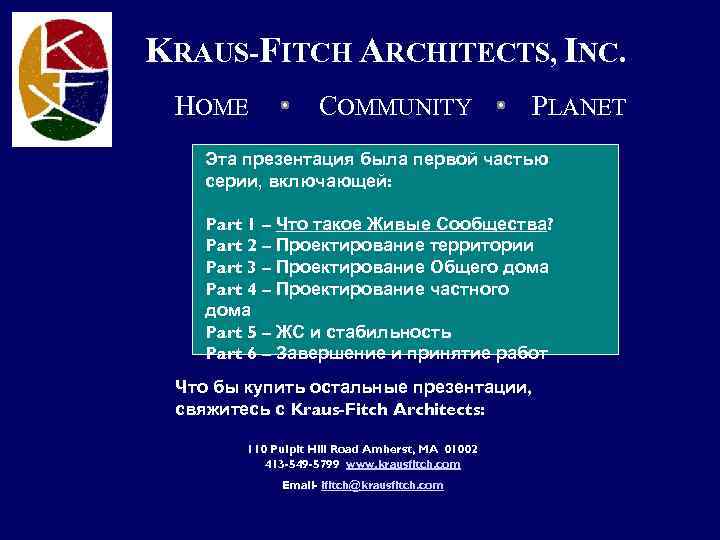 KRAUS-FITCH ARCHITECTS, INC.

HOME • COMMUNITY • PLANET

Эта презентация была первой частью серии, включающей:

Part 1 – Что такое Живые Сообщества?
Part 2 – Проектирование территории
Part 3 – Проектирование Общего дома
Part 4 – Проектирование частного дома
Part 5 – ЖС и стабильность
Part 6 – Завершение и принятие работ

Что бы купить остальные презентации, свяжитесь с Kraus-Fitch Architects:

110 Pulpit Hill Road Amherst, MA 01002
413-549-5799 www.krausfitch.com

Email- lfitch@krausfitch.com